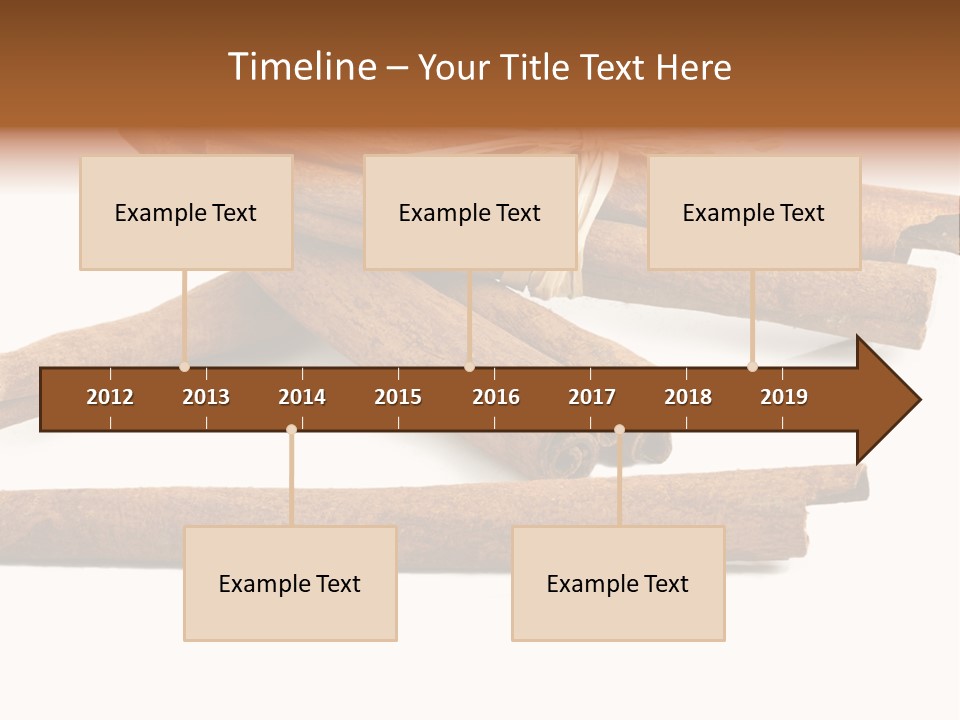 Timeline – Your Title Text Here

Example Text

Example Text

Example Text

2012 2013 2014 2015 2016 2017 2018 2019

Example Text

Example Text